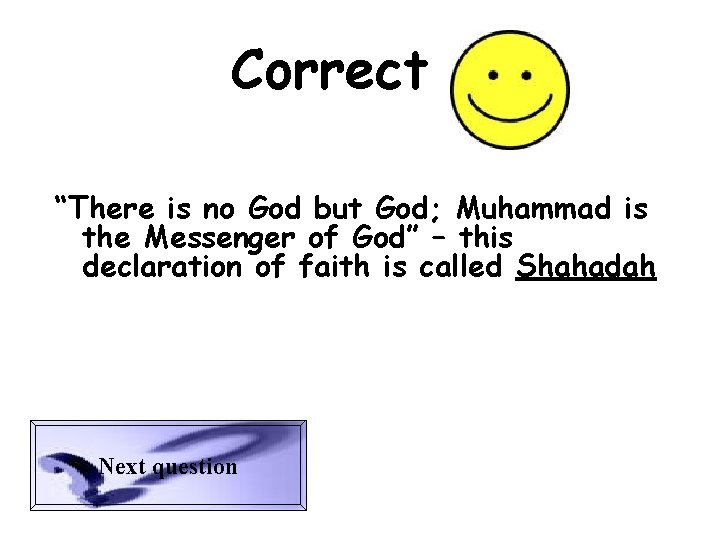 Correct

“There is no God but God; Muhammad is the Messenger of God” – this declaration of faith is called Shahadah

Next question